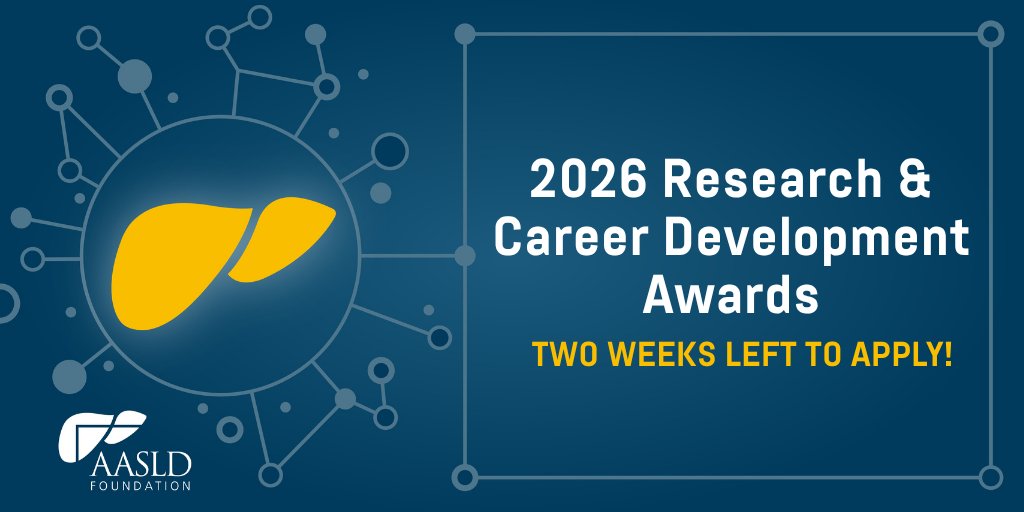 2026 Research & Career Development Awards

TWO WEEKS LEFT TO APPLY!

AASLD
FOUNDATION